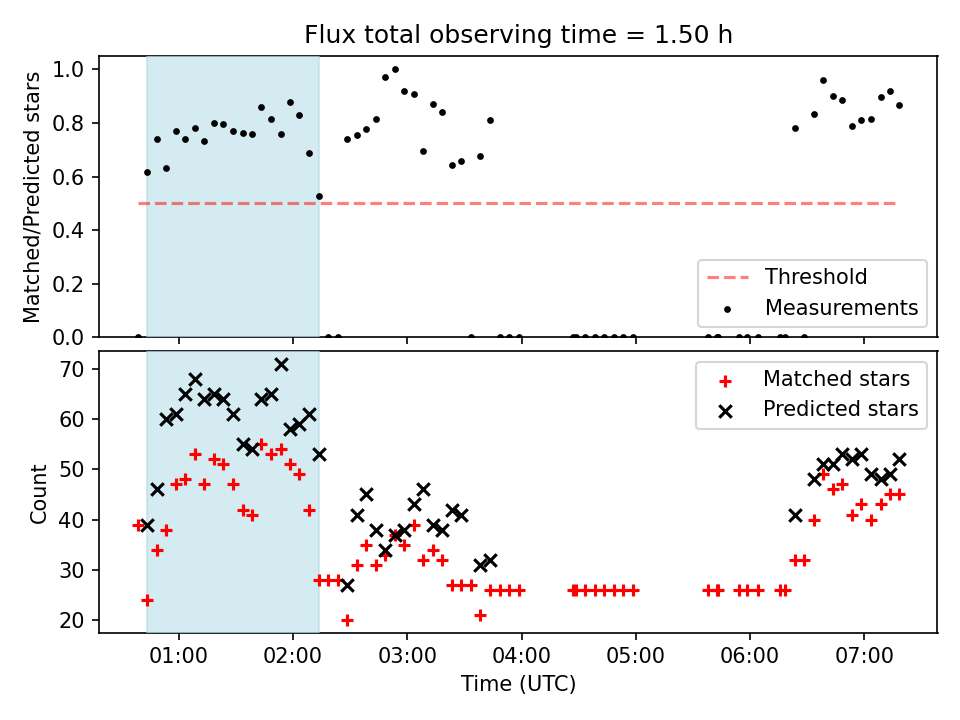 Flux total observing time = 1.50 h

Matched/Predicted stars

1.0
0.8
0.6
0.4
0.2
0.0

Threshold
Measurements

Count

70
60
50
40
30
20

Matched stars
Predicted stars

01:00 02:00 03:00 04:00 05:00 06:00 07:00

Time (UTC)